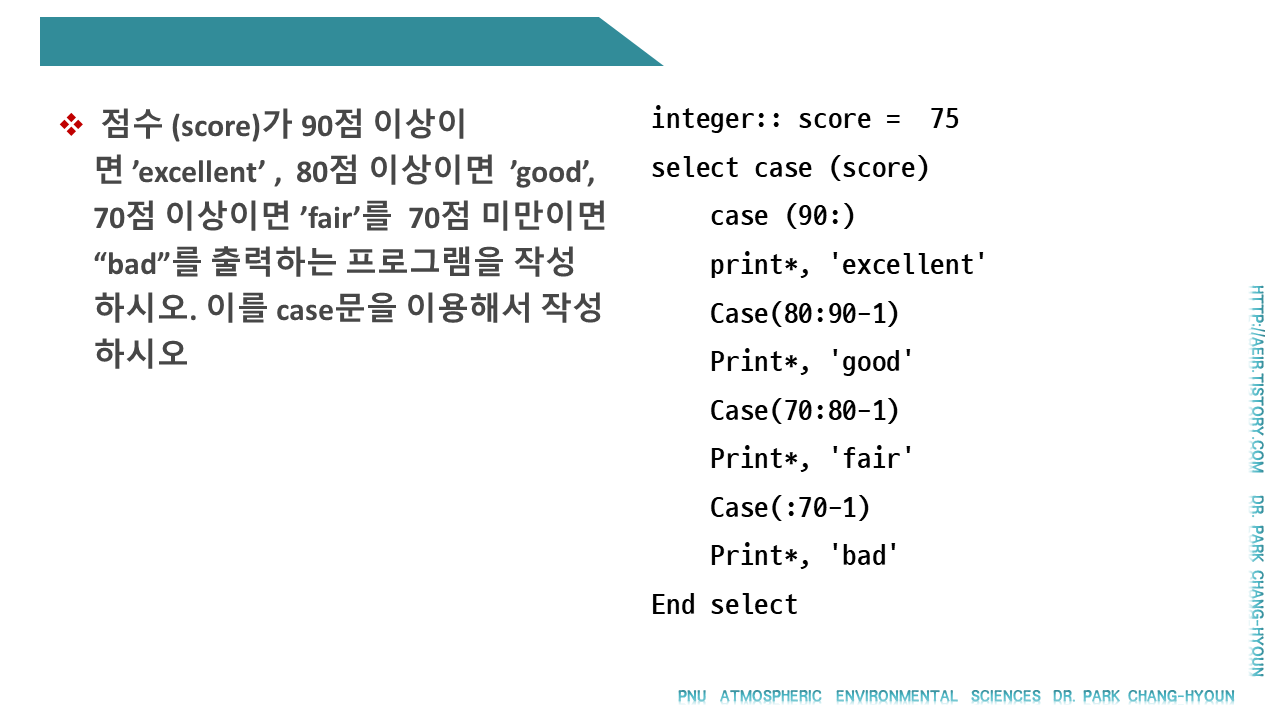 ❖ 점수 (score)가 90점 이상이면 ’excellent’ , 80점 이상이면 ’good’, 70점 이상이면 ’fair’를 70점 미만이면 “bad”를 출력하는 프로그램을 작성하시오. 이를 case문을 이용해서 작성하시오

integer:: score = 75
select case (score)
case (90:)
print*, 'excellent'
Case(80:90-1)
Print*, 'good'
Case(70:80-1)
Print*, 'fair'
Case(:70-1)
Print*, 'bad'
End select

HTTP://AEIR.TISTORY.COM DR. PARK CHANG-HYOUN

PNU ATMOSPHERIC ENVIRONMENTAL SCIENCES DR. PARK CHANG-HYOUN